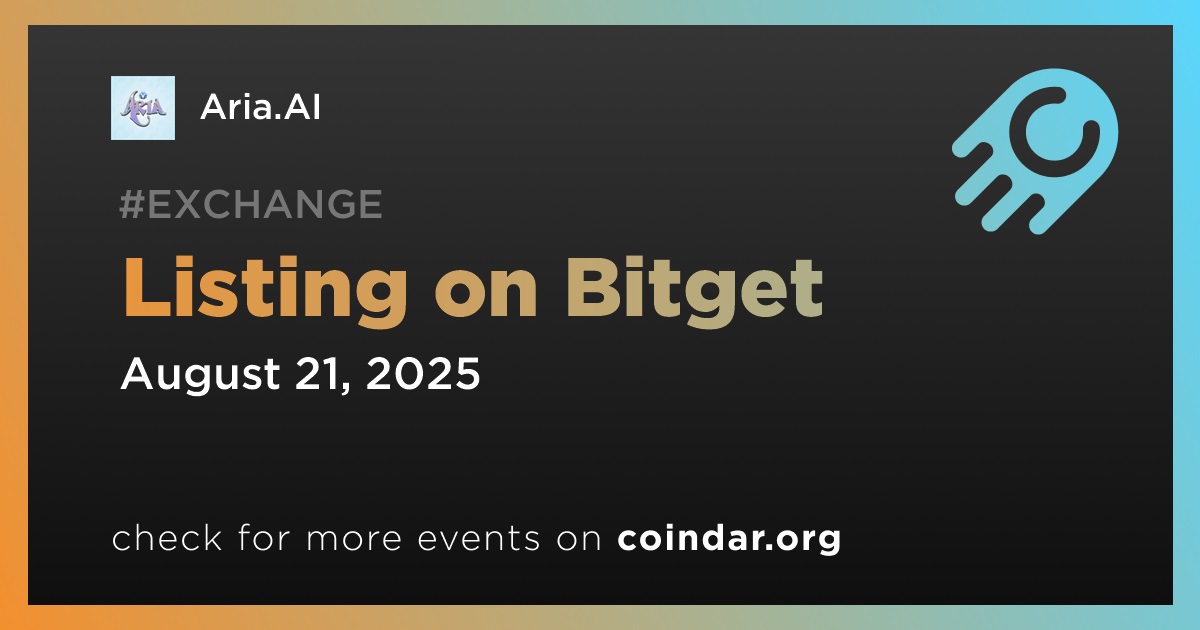 ARIA

Aria.AI

#EXCHANGE

Listing on Bitget

August 21, 2025

check for more events on coindar.org